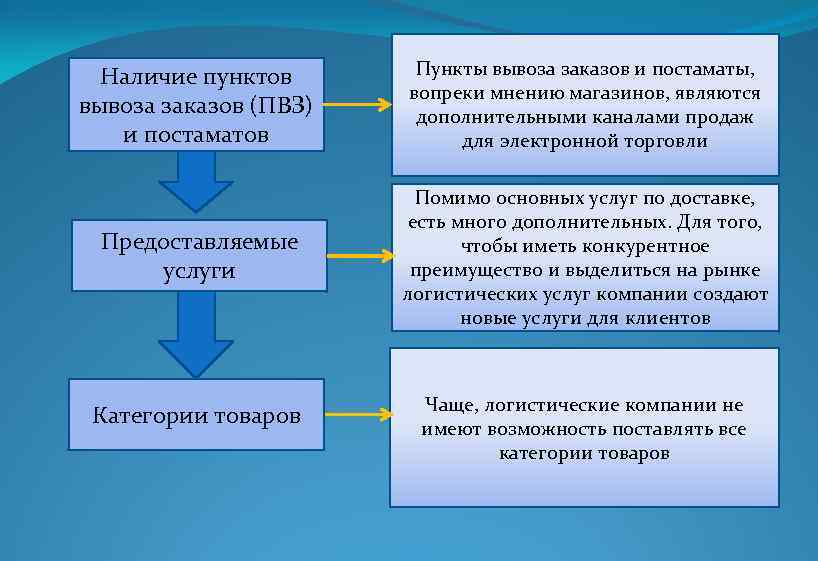 Наличие пунктов вывоза заказов (ПВЗ) и постаматов

Пункты вывоза заказов и постаматы, вопреки мнению магазинов, являются дополнительными каналами продаж для электронной торговли

Предоставляемые услуги

Помимо основных услуг по доставке, есть много дополнительных. Для того, чтобы иметь конкурентное преимущество и выделиться на рынке логистических услуг компании создают новые услуги для клиентов

Категории товаров

Чаще, логистические компании не имеют возможность поставлять все категории товаров